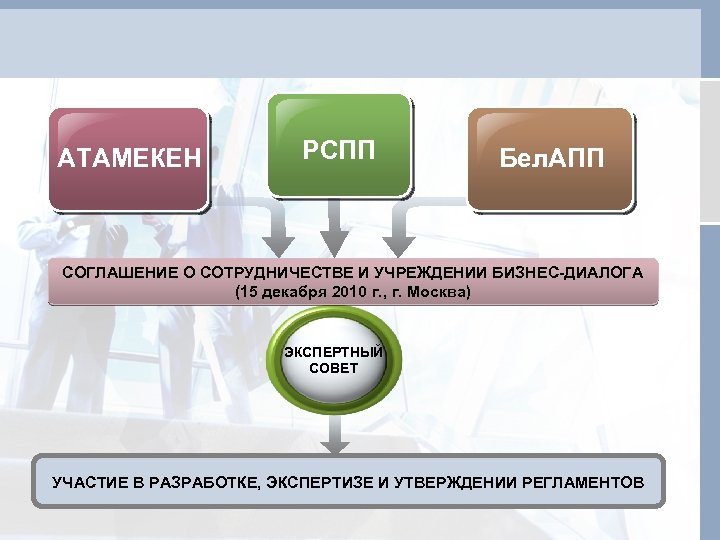 АТАМЕКЕН

РСПП

БелАПП

СОГЛАШЕНИЕ О СОТРУДНИЧЕСТВЕ И УЧРЕЖДЕНИИ БИЗНЕС-ДИАЛОГА
(15 декабря 2010 г., г. Москва)

ЭКСПЕРТНЫЙ СОВЕТ

УЧАСТИЕ В РАЗРАБОТКЕ, ЭКСПЕРТИЗЕ И УТВЕРЖДЕНИИ РЕГЛАМЕНТОВ